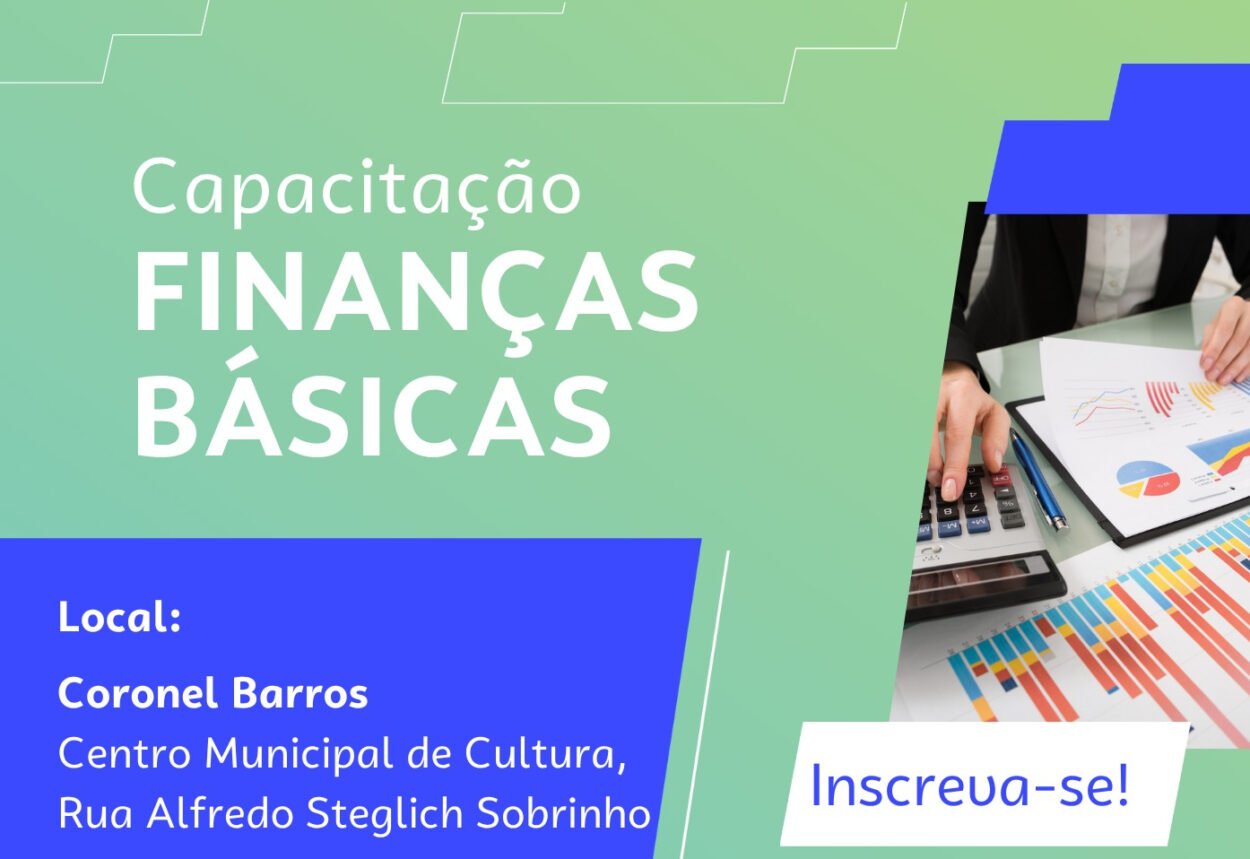 Capacitação
FINANÇAS BÁSICAS

Local:

Coronel Barros
Centro Municipal de Cultura, Rua Alfredo Steglich Sobrinho

Inscreva-se!